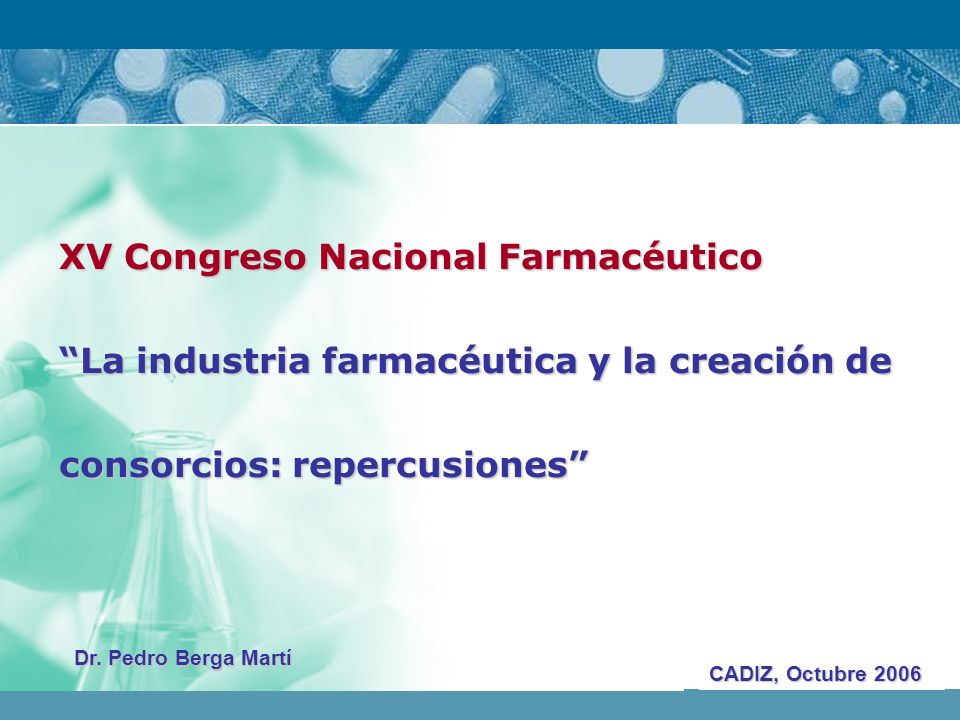 XV Congreso Nacional Farmacéutico

“La industria farmacéutica y la creación de consorcios: repercusiones”

Dr. Pedro Berga Martí

CADIZ, Octubre 2006